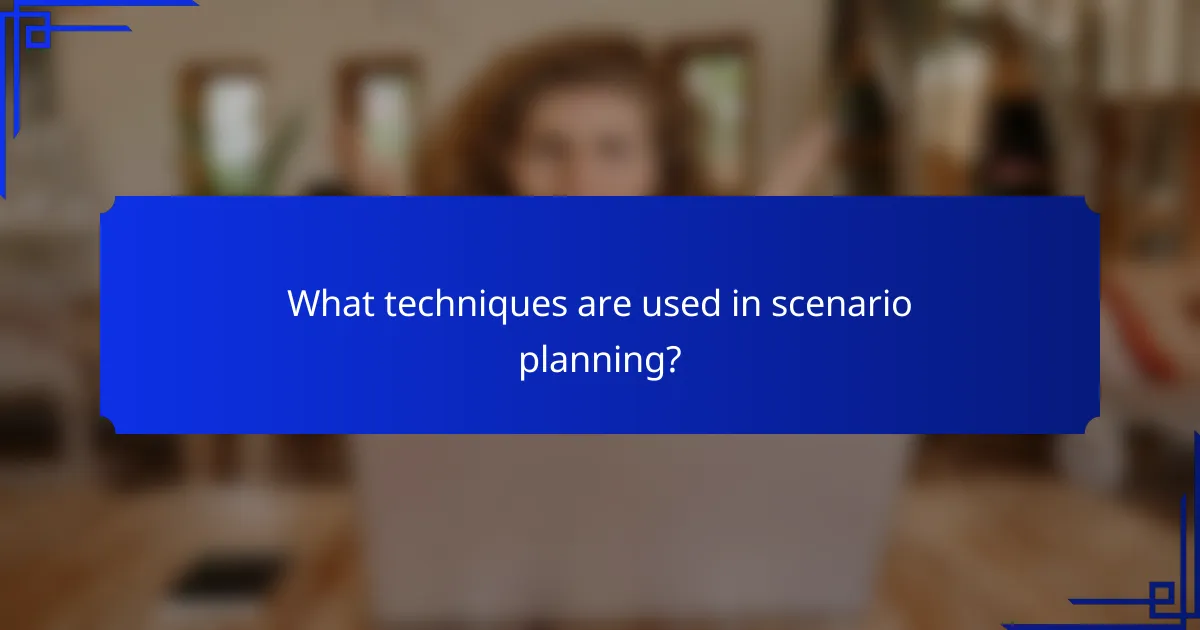 What techniques are used in scenario planning?